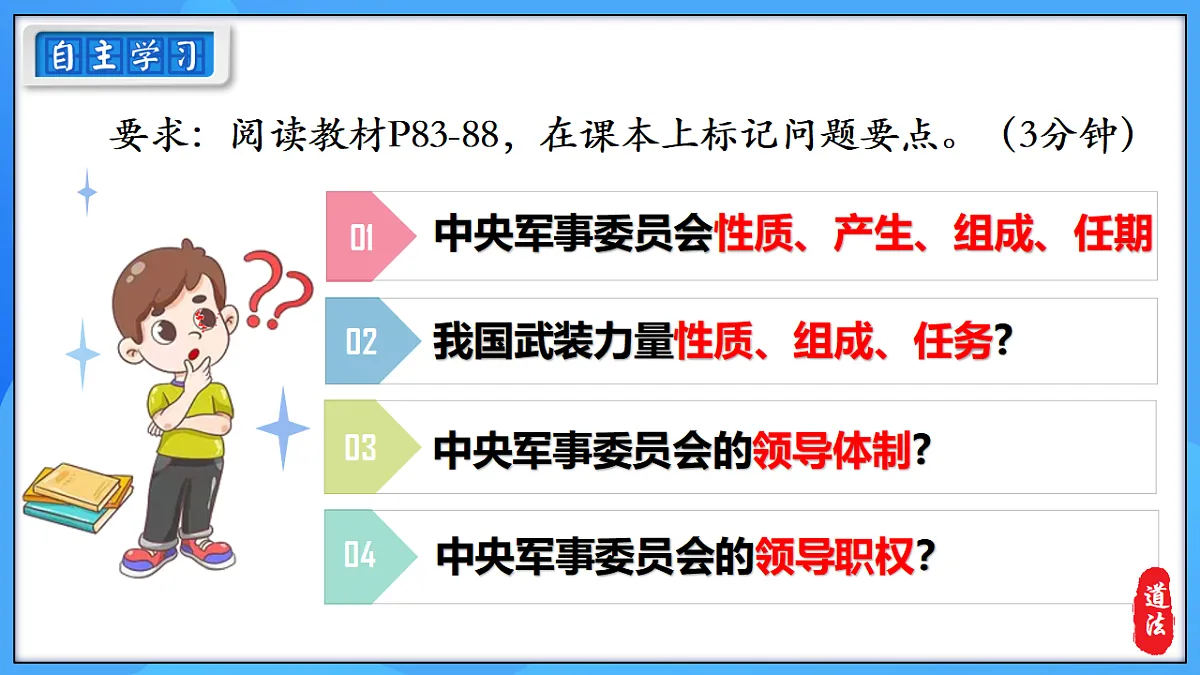 自主学习

要求：阅读教材P83-88，在课本上标记问题要点。（3分钟）

01 中央军事委员会性质、产生、组成、任期

02 我国武装力量性质、组成、任务?

03 中央军事委员会的领导体制?

04 中央军事委员会的领导职权?

道法